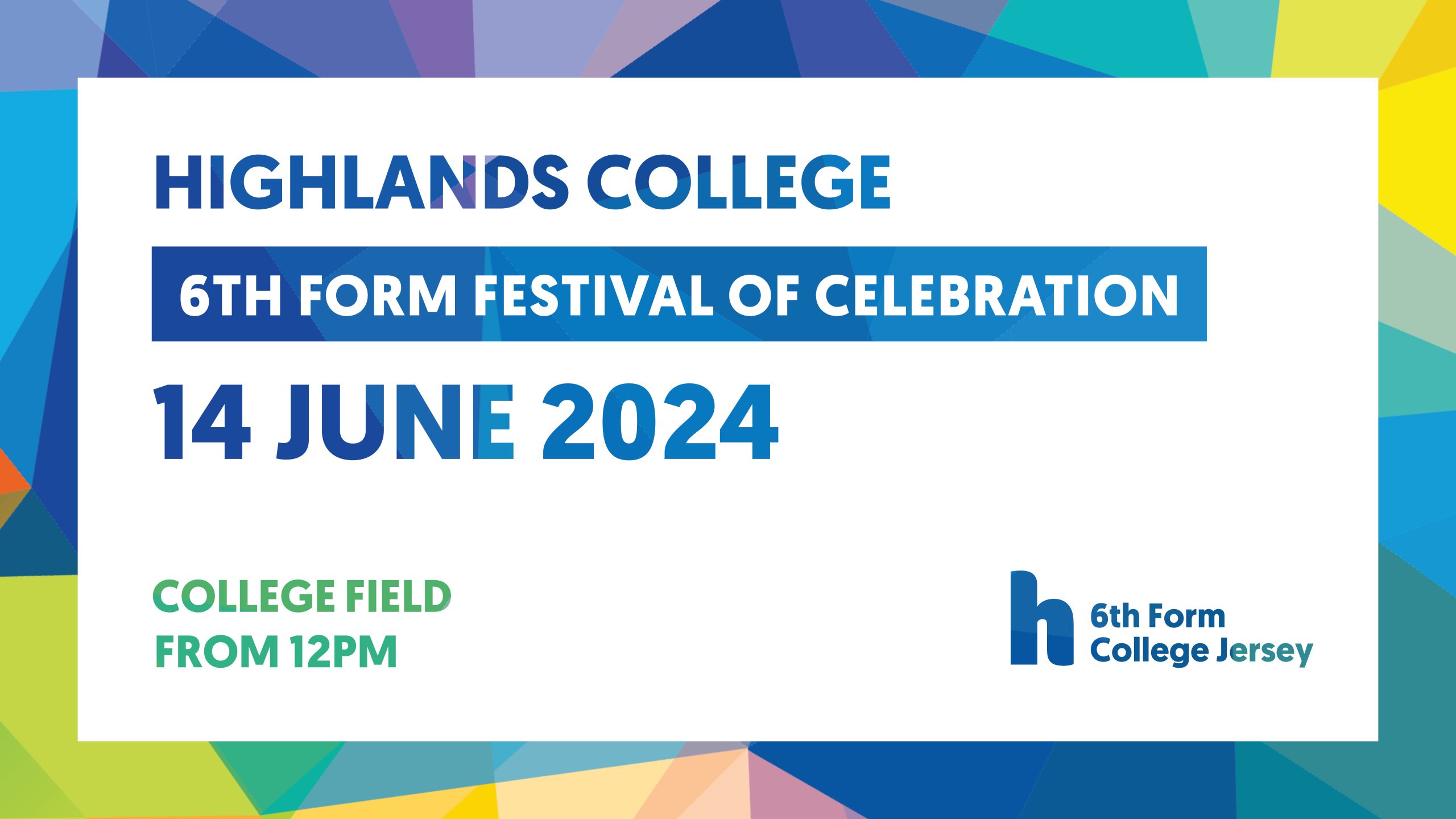 HIGHLANDS COLLEGE

6TH FORM FESTIVAL OF CELEBRATION

14 JUNE 2024

COLLEGE FIELD
FROM 12PM

h
6th Form
College Jersey